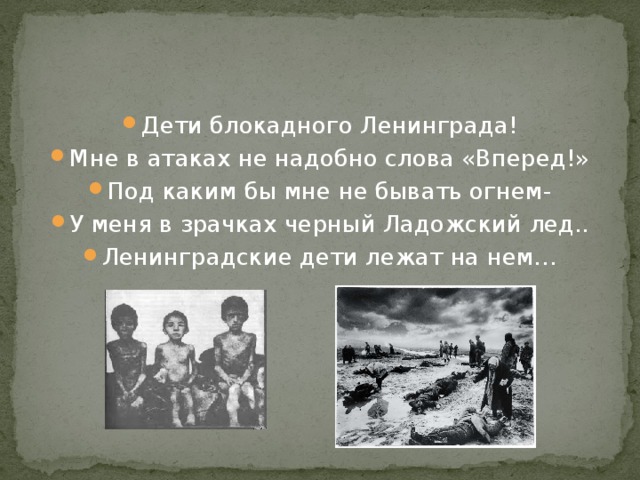 Дети блокадного Ленинграда!

Мне в атаках не надобно слова «Вперед!»

Под каким бы мне не бывать огнем-

У меня в зрачках черный Ладожский лед..

Ленинградские дети лежат на нем…